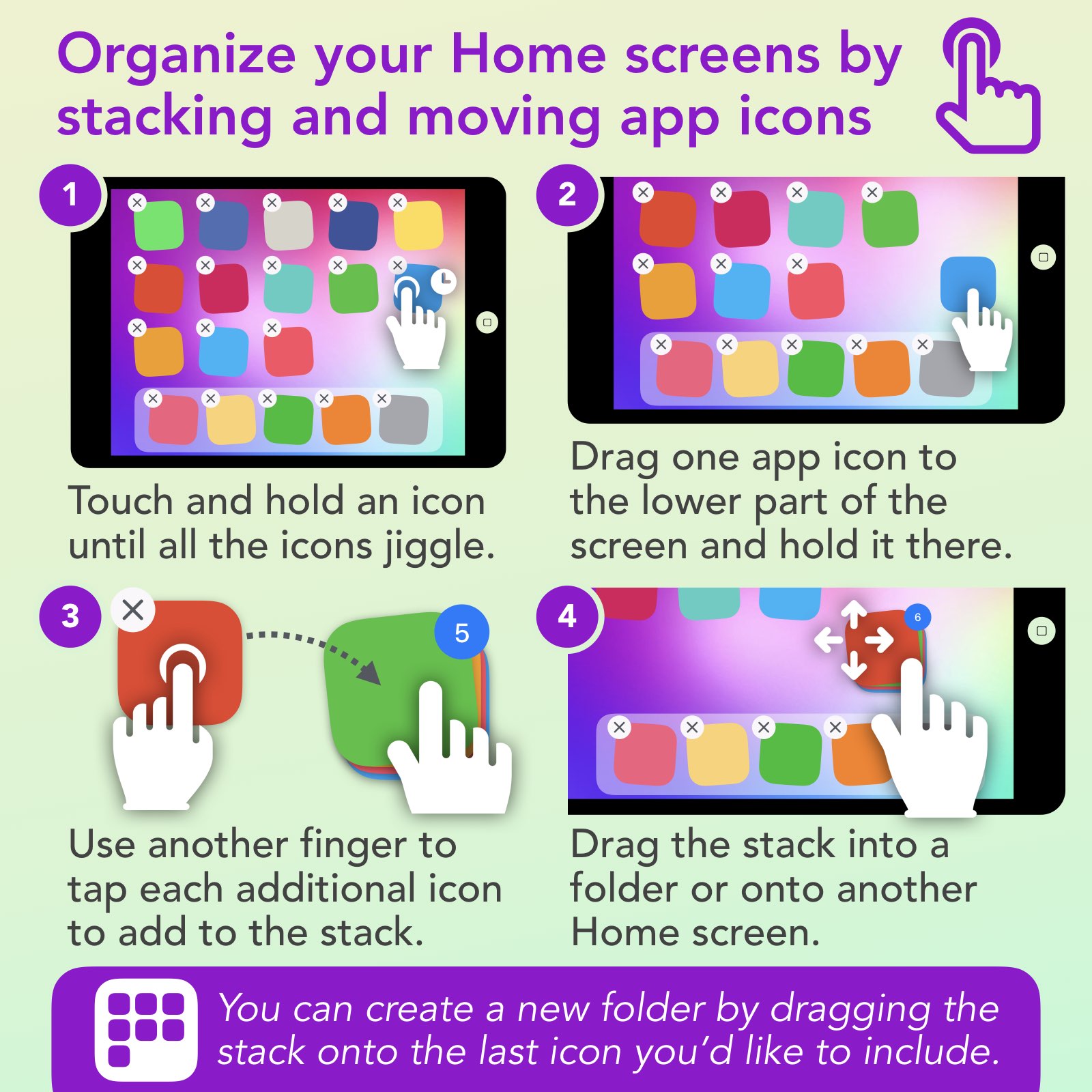 Organize your Home screens by stacking and moving app icons

1

Touch and hold an icon until all the icons jiggle.

2

Drag one app icon to the lower part of the screen and hold it there.

3

5

Use another finger to tap each additional icon to add to the stack.

4

6

Drag the stack into a folder or onto another Home screen.

You can create a new folder by dragging the stack onto the last icon you'd like to include.